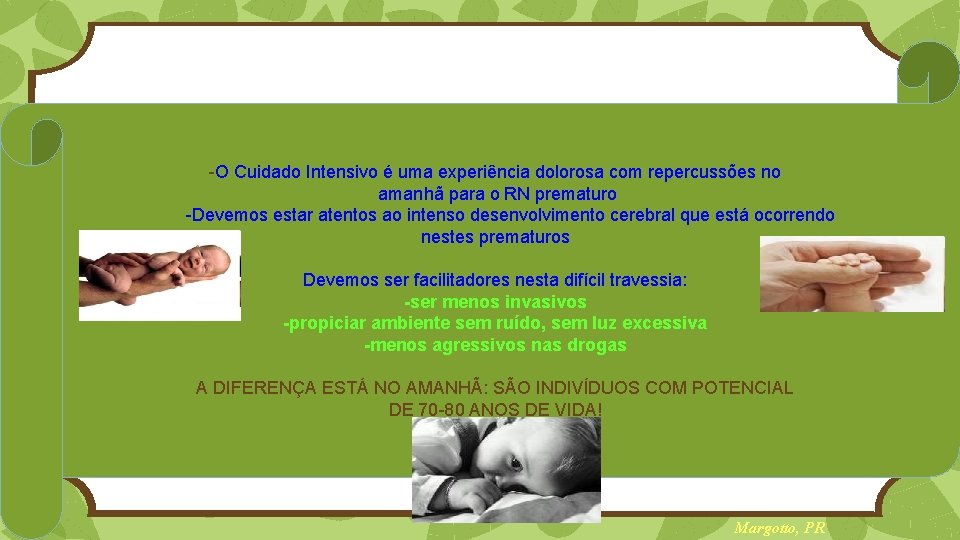 -O Cuidado Intensivo é uma experiência dolorosa com repercussões no amanhã para o RN prematuro
-Devemos estar atentos ao intenso desenvolvimento cerebral que está ocorrendo nestes prematuros

Devemos ser facilitadores nesta difícil travessia:
-ser menos invasivos
-propiciar ambiente sem ruído, sem luz excessiva
-menos agressivos nas drogas

A DIFERENÇA ESTÁ NO AMANHÃ: SÃO INDIVÍDUOS COM POTENCIAL DE 70-80 ANOS DE VIDA!

Margotto, PR